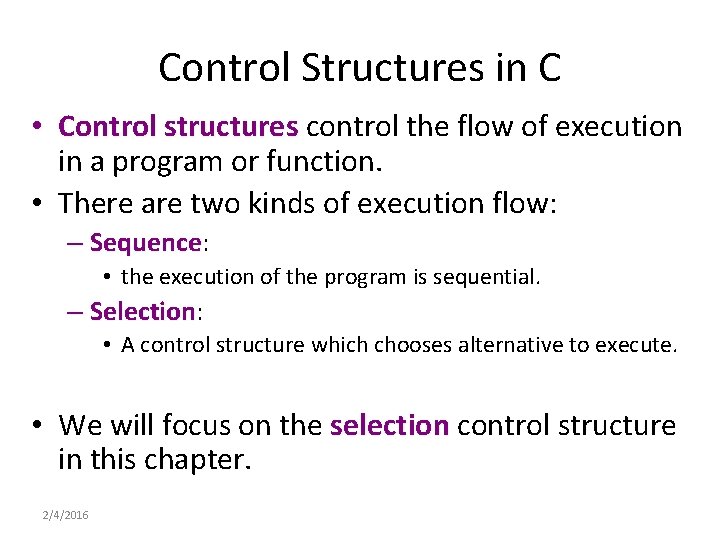 Control Structures in C

• Control structures control the flow of execution in a program or function.
• There are two kinds of execution flow:
– Sequence:
• the execution of the program is sequential.
– Selection:
• A control structure which chooses alternative to execute.

• We will focus on the selection control structure in this chapter.

2/4/2016